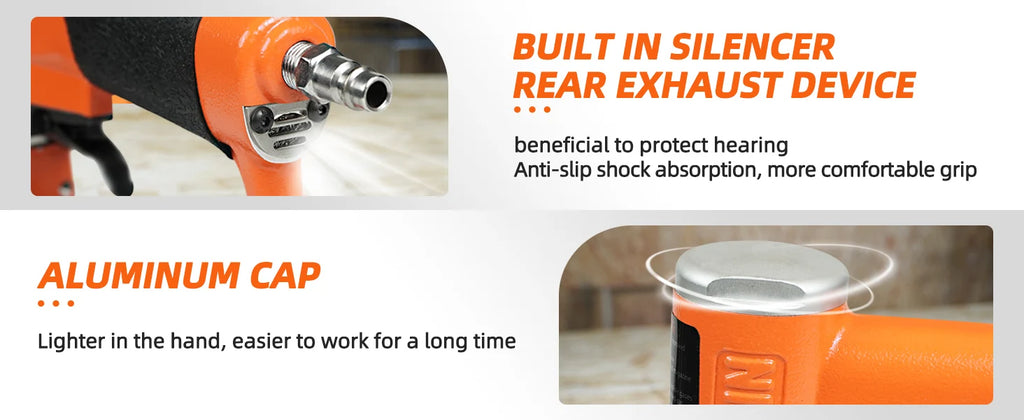 BUILT IN SILENCER
REAR EXHAUST DEVICE

beneficial to protect hearing
Anti-slip shock absorption, more comfortable grip

ALUMINUM CAP

Lighter in the hand, easier to work for a long time